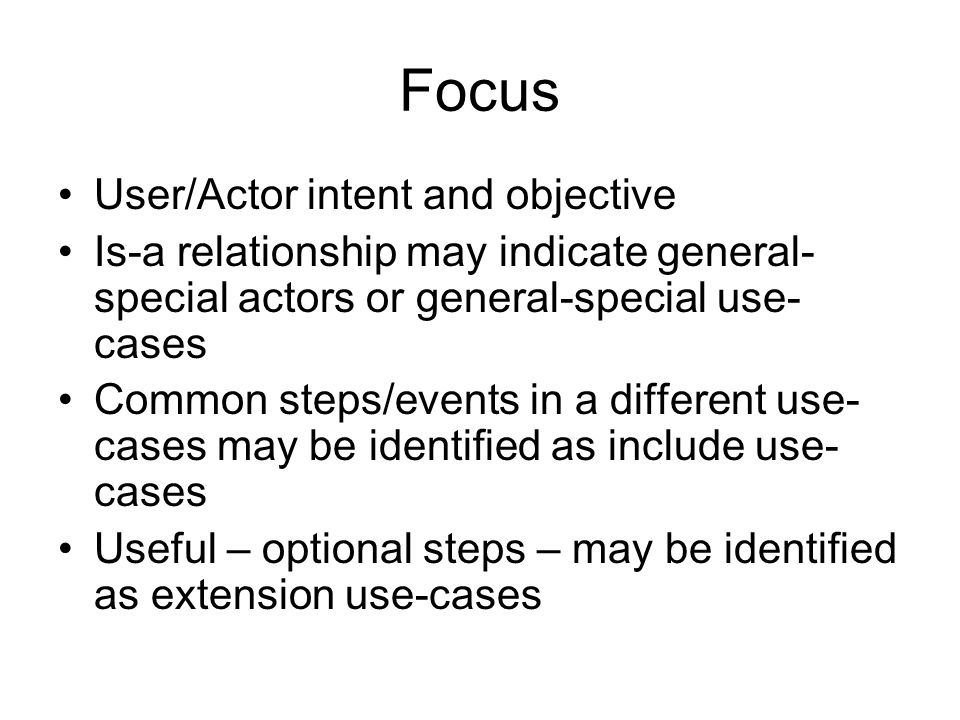 Focus

• User/Actor intent and objective
• Is-a relationship may indicate general-special actors or general-special use-cases
• Common steps/events in a different use-cases may be identified as include use-cases
• Useful – optional steps – may be identified as extension use-cases